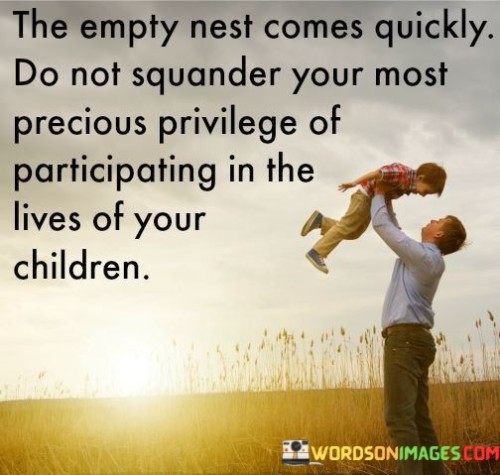 The empty nest comes quickly. Do not squander your most precious privilege of participating in the lives of your children.

WORDSONIMAGES.COM